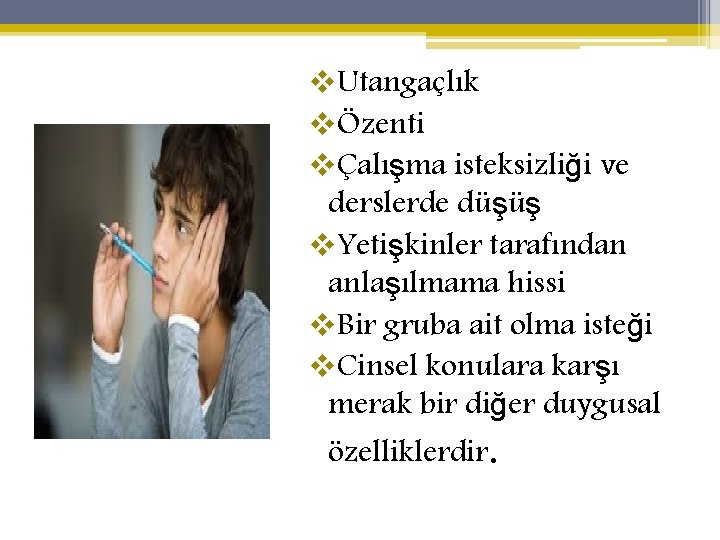 ❖Utangaçlık
❖Özenti
❖Çalışma isteksizliği ve derslerde düşüş
❖Yetişkinler tarafından anlaşılmama hissi
❖Bir gruba ait olma isteği
❖Cinsel konulara karşı merak bir diğer duygusal özelliklerdir.